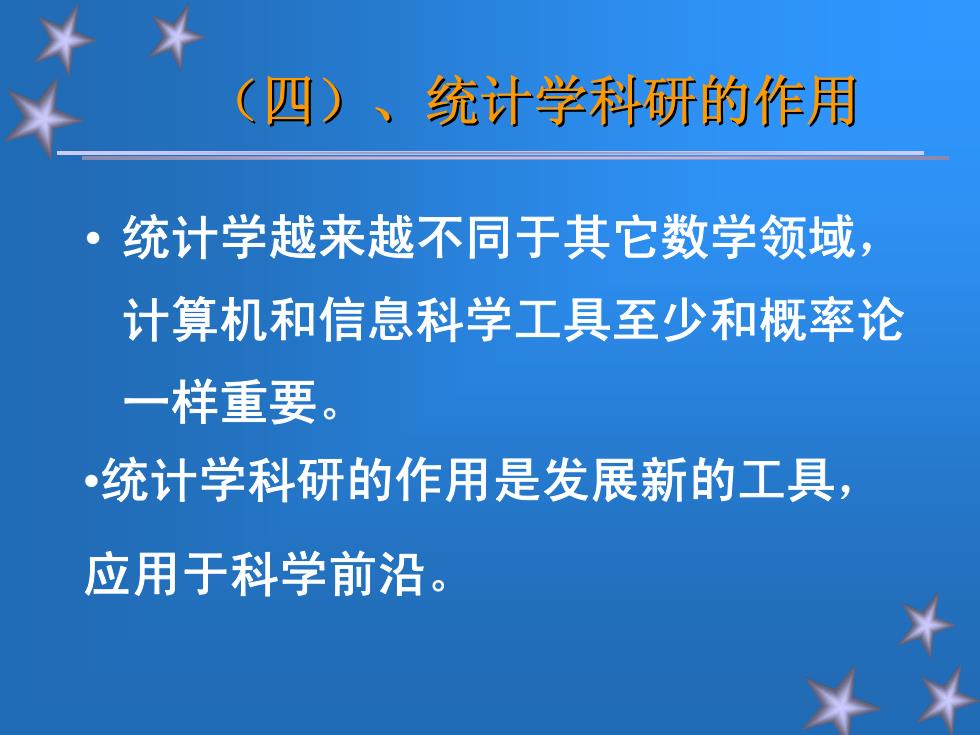 （四）、统计学科研的作用

• 统计学越来越不同于其它数学领域，计算机和信息科学工具至少和概率论一样重要。

•统计学科研的作用是发展新的工具，应用于科学前沿。